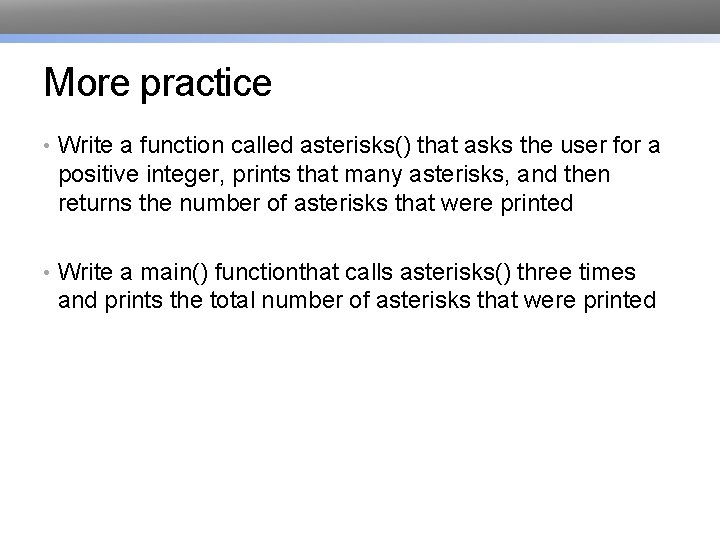 More practice

• Write a function called asterisks() that asks the user for a positive integer, prints that many asterisks, and then returns the number of asterisks that were printed

• Write a main() functionthat calls asterisks() three times and prints the total number of asterisks that were printed